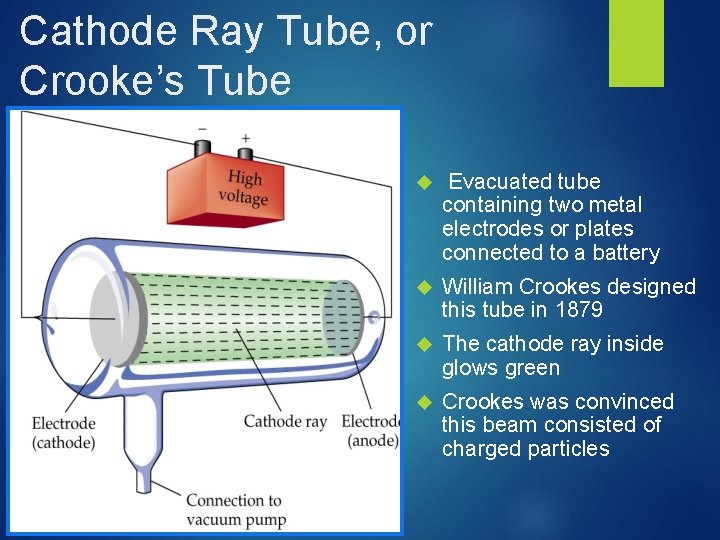 Cathode Ray Tube, or Crooke's Tube

−
+
High voltage

Electrode (cathode)

Cathode ray

Electrode (anode)

Connection to vacuum pump

Evacuated tube containing two metal electrodes or plates connected to a battery

William Crookes designed this tube in 1879

The cathode ray inside glows green

Crookes was convinced this beam consisted of charged particles